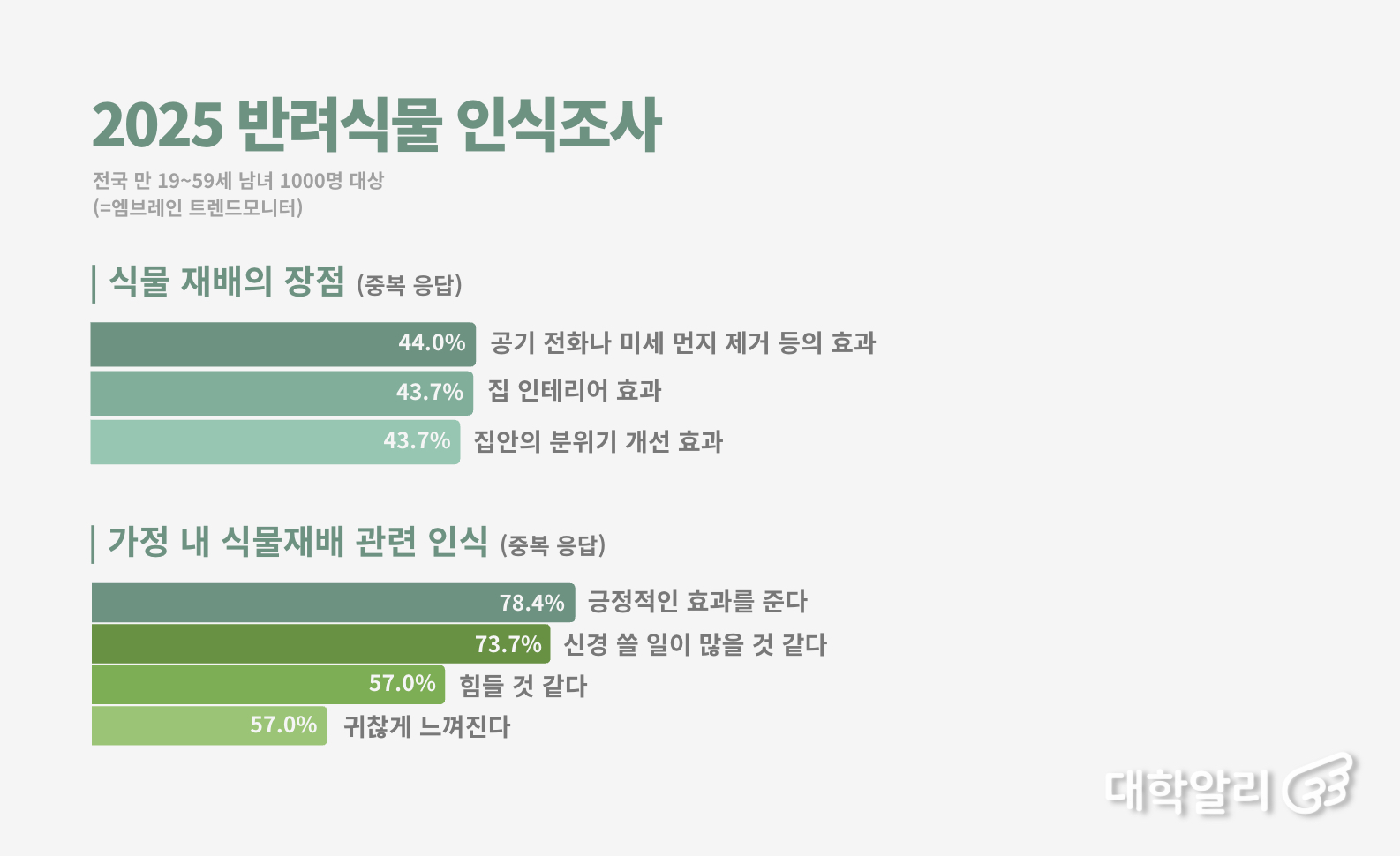 2025 반려식물 인식조사

전국 만 19~59세 남녀 1000명 대상
(=엠브레인 트렌드모니터)

식물 재배의 장점 (중복 응답)

44.0% 공기 전화나 미세 먼지 제거 등의 효과
43.7% 집 인테리어 효과
43.7% 집안의 분위기 개선 효과

가정 내 식물재배 관련 인식 (중복 응답)

78.4% 긍정적인 효과를 준다
73.7% 신경 쓸 일이 많을 것 같다
57.0% 힘들 것 같다
57.0% 귀찮게 느껴진다

대학알리